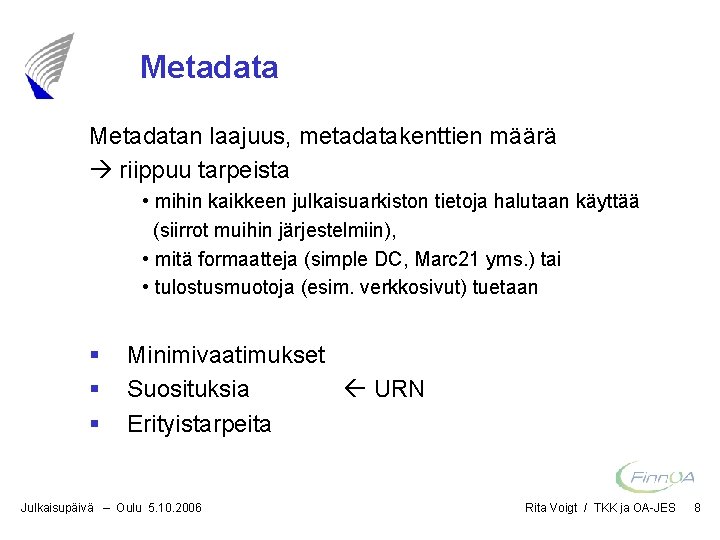 Metadata

Metadatan laajuus, metadatakenttien määrä
→ riippuu tarpeista

• mihin kaikkeen julkaisuarkiston tietoja halutaan käyttää (siirrot muihin järjestelmiin),
• mitä formaatteja (simple DC, Marc21 yms.) tai
• tulostusmuotoja (esim. verkkosivut) tuetaan

▪ Minimivaatimukset
▪ Suosituksia ← URN
▪ Erityistarpeita

FinnOA

Julkaisupäivä – Oulu 5.10.2006

Rita Voigt / TKK ja OA-JES 8